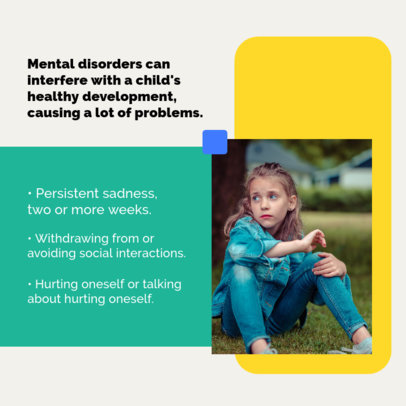 Mental disorders can interfere with a child's healthy development, causing a lot of problems.

• Persistent sadness, two or more weeks.

• Withdrawing from or avoiding social interactions.

• Hurting oneself or talking about hurting oneself.